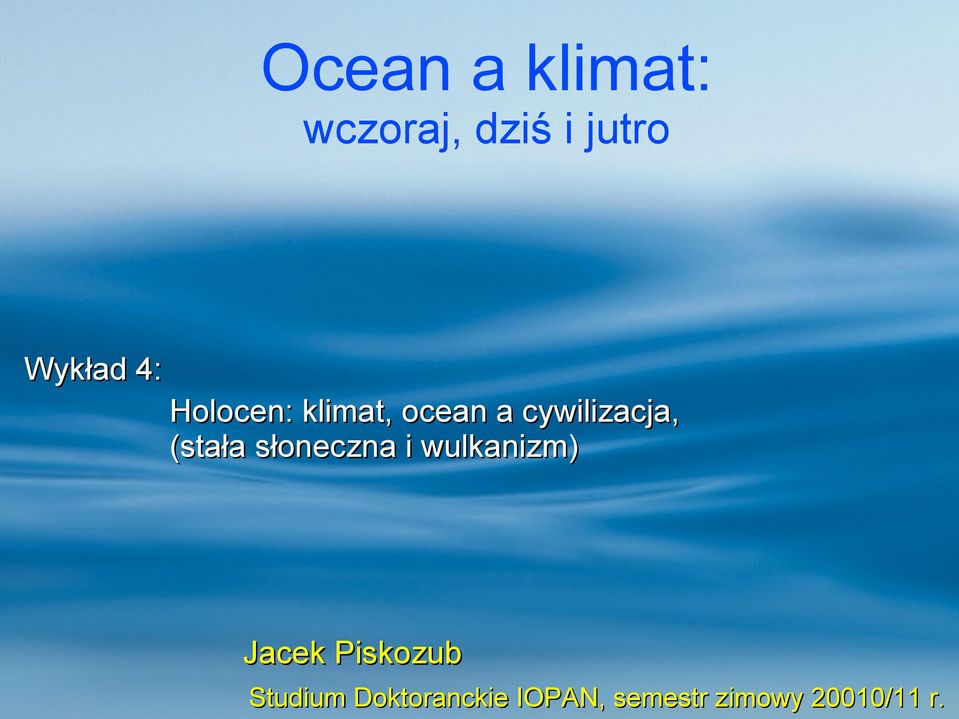 Ocean a klimat:
wczoraj, dziś i jutro

Wykład 4:

Holocen: klimat, ocean a cywilizacja,
(stała słoneczna i wulkanizm)

Jacek Piskozub

Studium Doktoranckie IOPAN, semestr zimowy 20010/11 r.